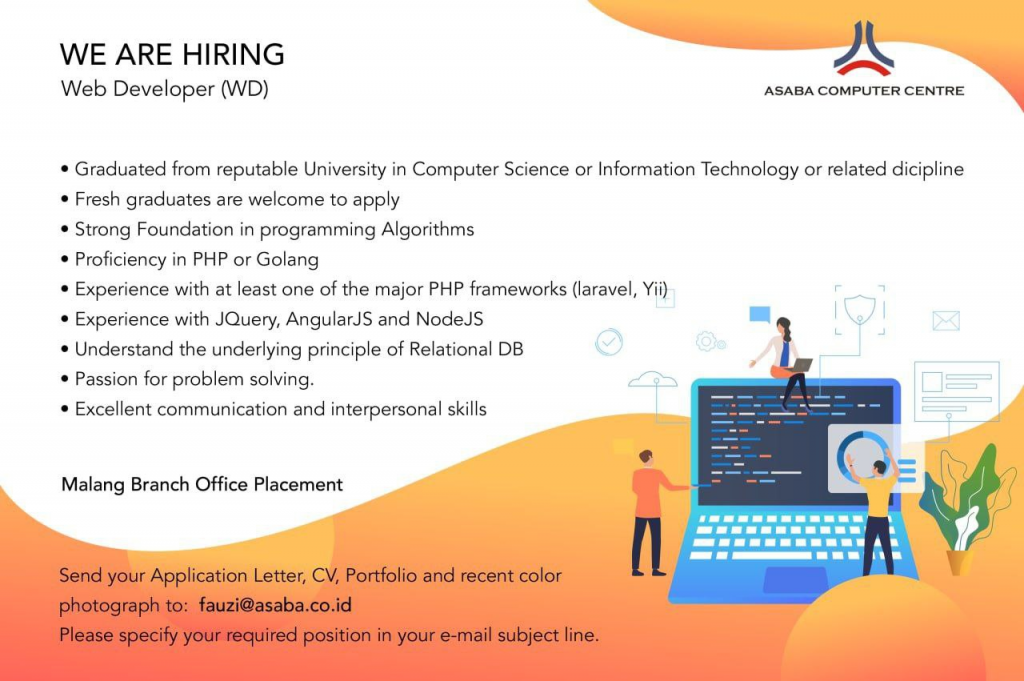 WE ARE HIRING
Web Developer (WD)

ASABA COMPUTER CENTRE

• Graduated from reputable University in Computer Science or Information Technology or related dicipline
• Fresh graduates are welcome to apply
• Strong Foundation in programming Algorithms
• Proficiency in PHP or Golang
• Experience with at least one of the major PHP frameworks (laravel, Yii)
• Experience with JQuery, AngularJS and NodeJS
• Understand the underlying principle of Relational DB
• Passion for problem solving.
• Excellent communication and interpersonal skills

Malang Branch Office Placement

Send your Application Letter, CV, Portfolio and recent color photograph to: fauzi@asaba.co.id
Please specify your required position in your e-mail subject line.